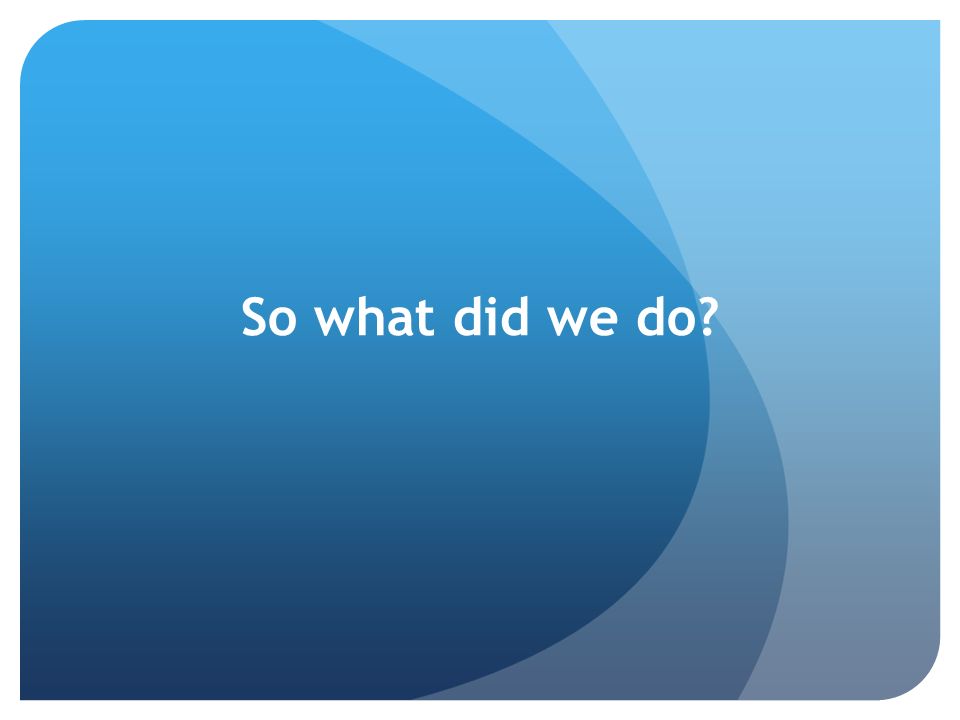 So what did we do?